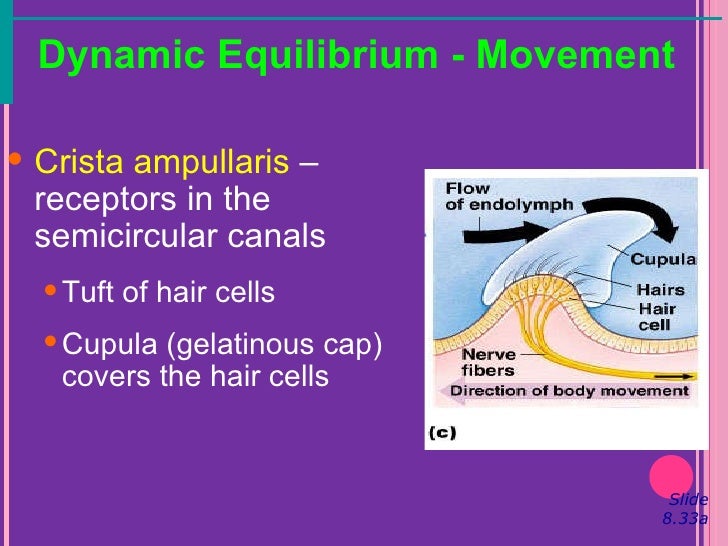 Dynamic Equilibrium - Movement

• Crista ampullaris – receptors in the semicircular canals

• Tuft of hair cells

• Cupula (gelatinous cap) covers the hair cells

Flow of endolymph

Cupula

Hairs

Hair cell

Nerve fibers

Direction of body movement

(c)

Slide 8.33a